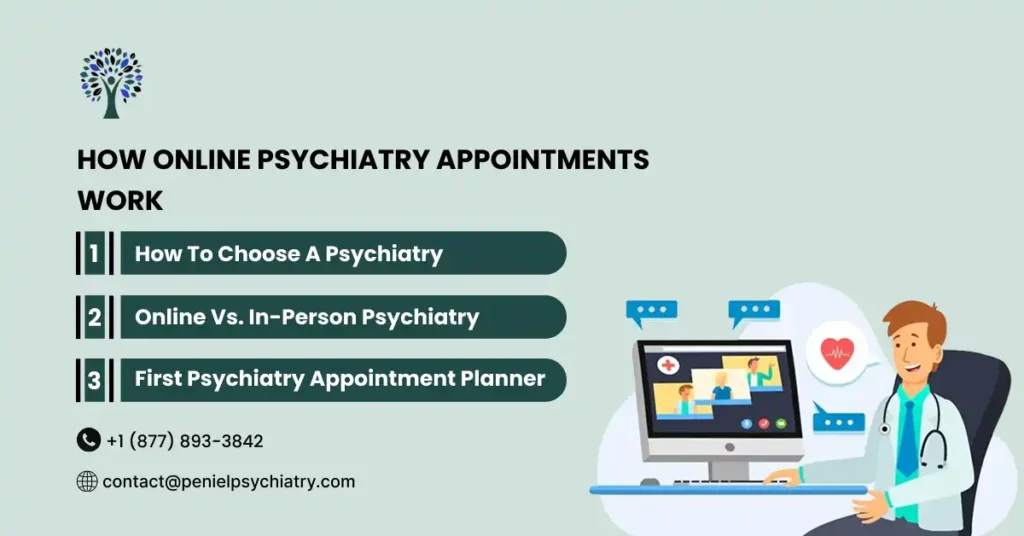 HOW ONLINE PSYCHIATRY APPOINTMENTS WORK

1 How To Choose A Psychiatry

2 Online Vs. In-Person Psychiatry

3 First Psychiatry Appointment Planner

+1 (877) 893-3842

contact@penielpsychiatry.com